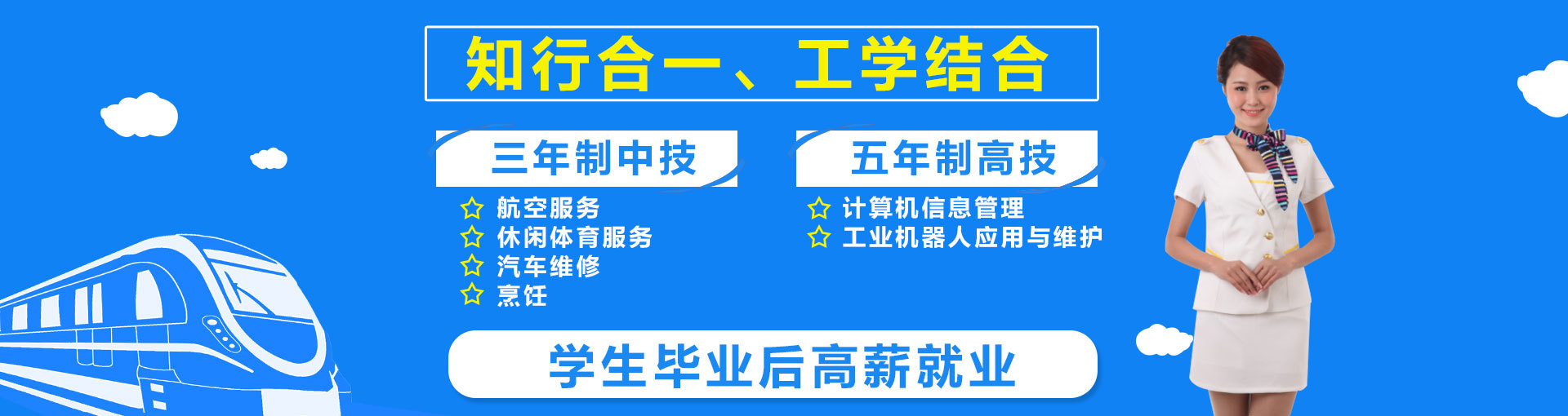 知行合一、工学结合

三年制中技

☆ 航空服务
☆ 休闲体育服务
☆ 汽车维修
☆ 烹饪

五年制高技

☆ 计算机信息管理
☆ 工业机器人应用与维护

学生毕业后高薪就业